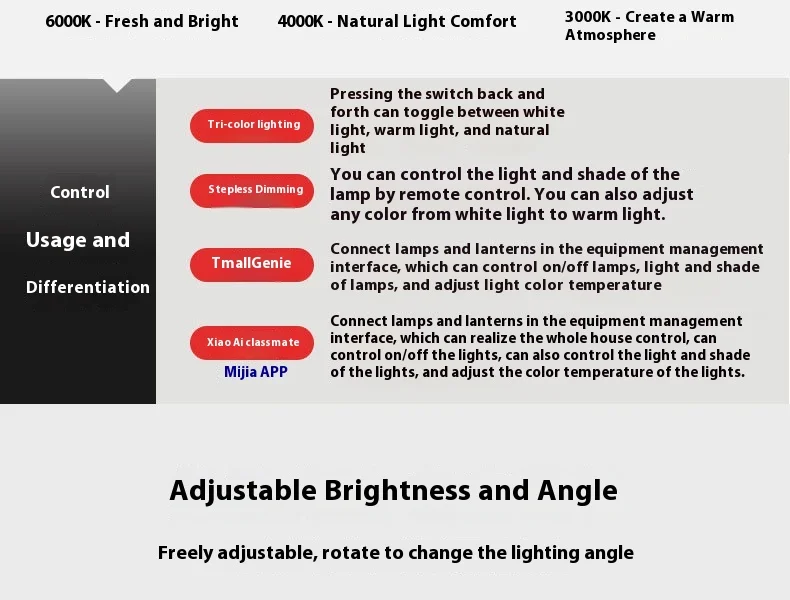 6000K - Fresh and Bright

4000K - Natural Light Comfort

3000K - Create a Warm Atmosphere

Control

Usage and

Differentiation

Tri-color lighting

Pressing the switch back and forth can toggle between white light, warm light, and natural light

Stepless Dimming

You can control the light and shade of the lamp by remote control. You can also adjust any color from white light to warm light.

TmallGenie

Connect lamps and lanterns in the equipment management interface, which can control on/off lamps, light and shade of lamps, and adjust light color temperature

Xiao Ai classmate

Mijia APP

Connect lamps and lanterns in the equipment management interface, which can realize the whole house control, can control on/off the lights, can also control the light and shade of the lights, and adjust the color temperature of the lights.

Adjustable Brightness and Angle

Freely adjustable, rotate to change the lighting angle